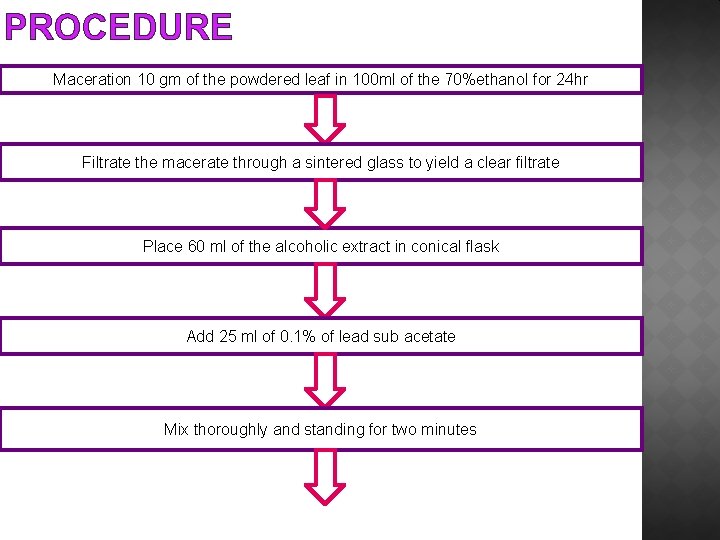 PROCEDURE

Maceration 10 gm of the powdered leaf in 100ml of the 70%ethanol for 24hr

Filtrate the macerate through a sintered glass to yield a clear filtrate

Place 60 ml of the alcoholic extract in conical flask

Add 25 ml of 0.1% of lead sub acetate

Mix thoroughly and standing for two minutes